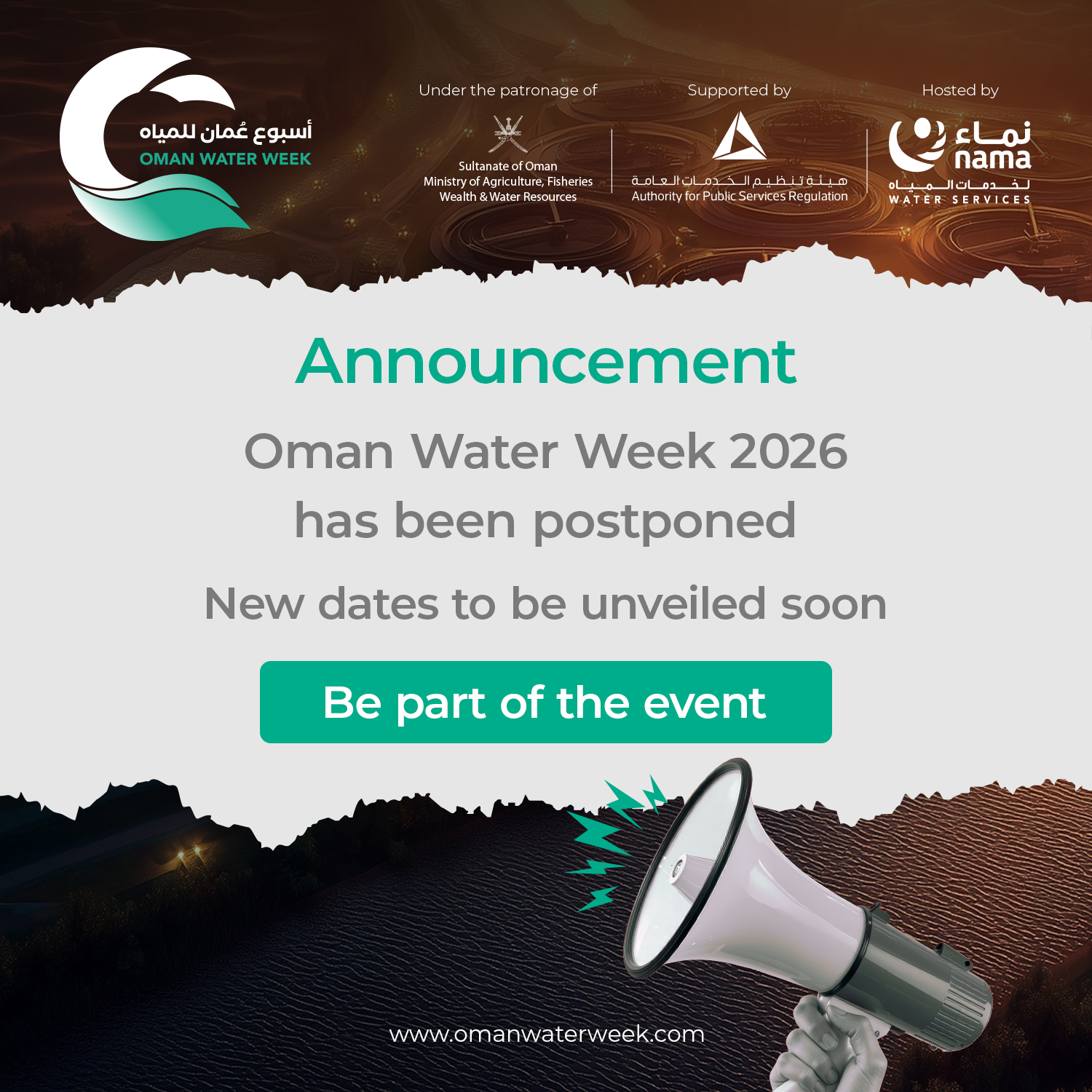 أسبوع عُمان للمياه
OMAN WATER WEEK

Under the patronage of
Sultanate of Oman
Ministry of Agriculture, Fisheries
Wealth & Water Resources

Supported by
هيئة تنظيم الخدمات العامة
Authority for Public Services Regulation

Hosted by
نماء
nama
لخدمات المياه
WATER SERVICES

Announcement

Oman Water Week 2026
has been postponed

New dates to be unveiled soon

Be part of the event

www.omanwaterweek.com